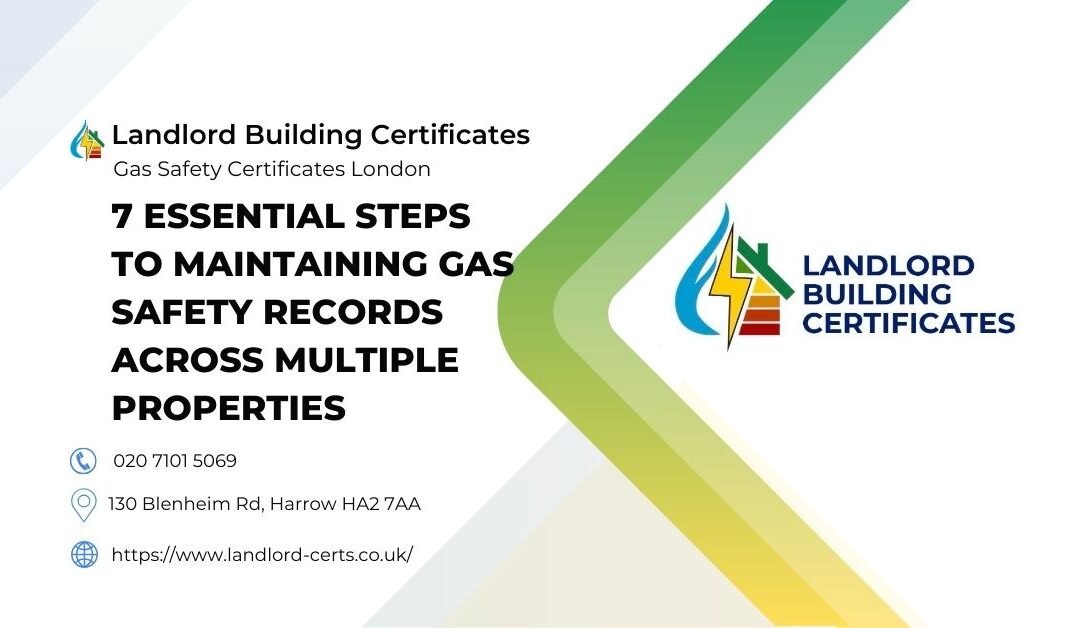 Landlord Building Certificates
Gas Safety Certificates London

7 ESSENTIAL STEPS TO MAINTAINING GAS SAFETY RECORDS ACROSS MULTIPLE PROPERTIES

020 7101 5069

130 Blenheim Rd, Harrow HA2 7AA

https://www.landlord-certs.co.uk/

LANDLORD BUILDING CERTIFICATES